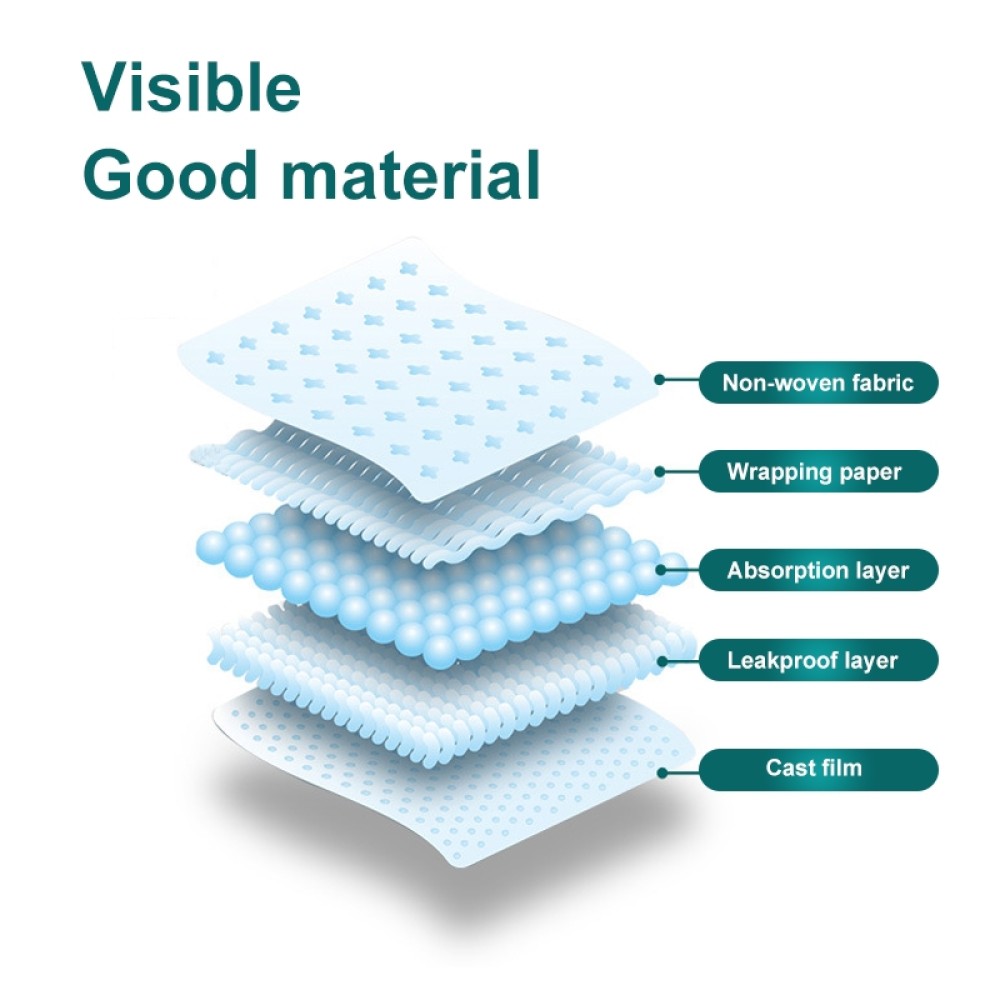 Visible
Good material

Non-woven fabric

Wrapping paper

Absorption layer

Leakproof layer

Cast film